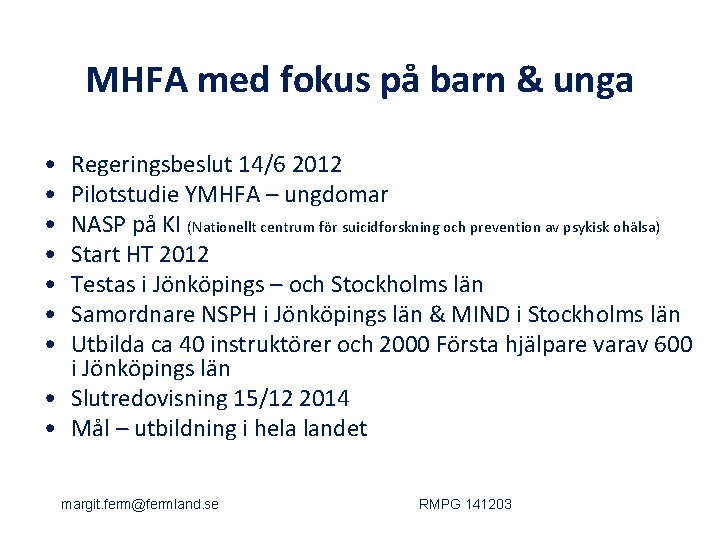 MHFA med fokus på barn & unga

• Regeringsbeslut 14/6 2012
• Pilotstudie YMHFA – ungdomar
• NASP på KI (Nationellt centrum för suicidforskning och prevention av psykisk ohälsa)
• Start HT 2012
• Testas i Jönköpings – och Stockholms län
• Samordnare NSPH i Jönköpings län & MIND i Stockholms län
• Utbilda ca 40 instruktörer och 2000 Första hjälpare varav 600 i Jönköpings län
• Slutredovisning 15/12 2014
• Mål – utbildning i hela landet

margit.ferm@fermland.se

RMPG 141203